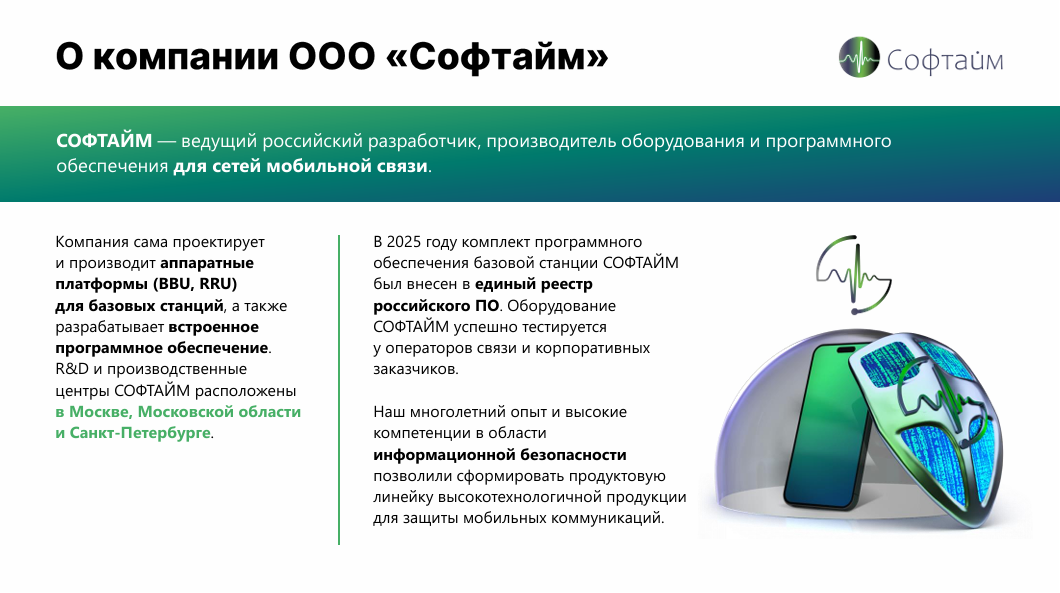 О компании ООО «Софтайм»

Софтайм

СОФТАЙМ — ведущий российский разработчик, производитель оборудования и программного обеспечения для сетей мобильной связи.

Компания сама проектирует и производит аппаратные платформы (BBU, RRU) для базовых станций, а также разрабатывает встроенное программное обеспечение. R&D и производственные центры СОФТАЙМ расположены в Москве, Московской области и Санкт-Петербурге.

В 2025 году комплект программного обеспечения базовой станции СОФТАЙМ был внесен в единый реестр российского ПО. Оборудование СОФТАЙМ успешно тестируется у операторов связи и корпоративных заказчиков.

Наш многолетний опыт и высокие компетенции в области информационной безопасности позволили сформировать продуктовую линейку высокотехнологичной продукции для защиты мобильных коммуникаций.